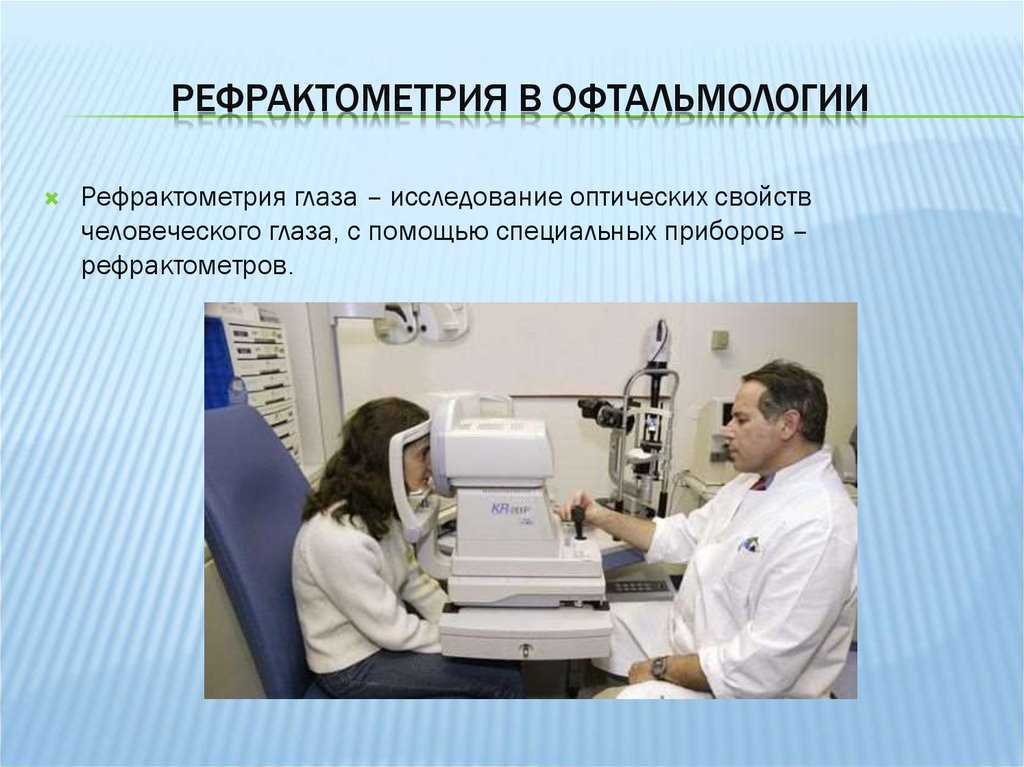 РЕФРАКТОМЕТРИЯ В ОФТАЛЬМОЛОГИИ

Рефрактометрия глаза – исследование оптических свойств человеческого глаза, с помощью специальных приборов – рефрактометров.

KR